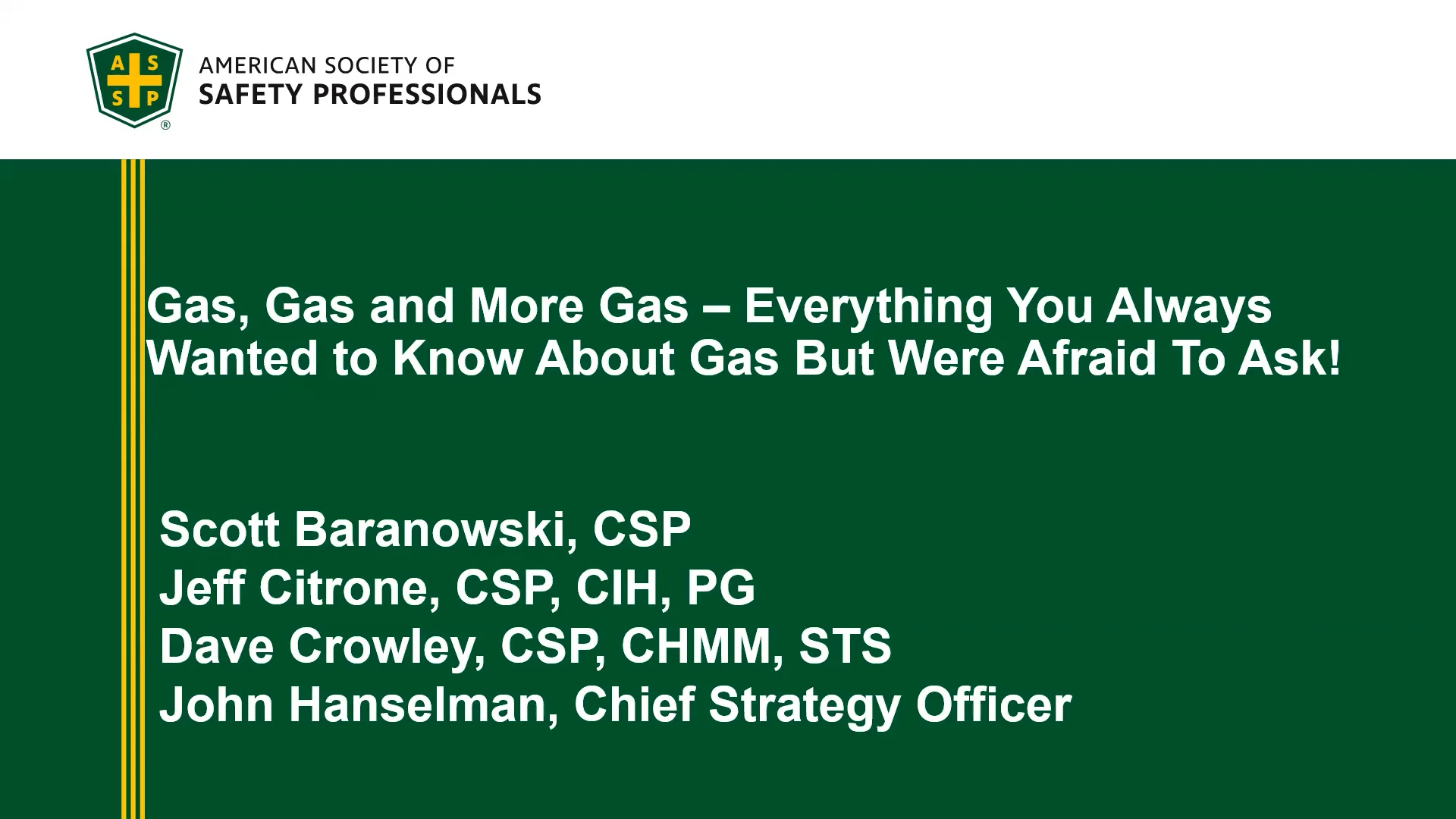 A S S P ®

AMERICAN SOCIETY OF
SAFETY PROFESSIONALS

Gas, Gas and More Gas – Everything You Always Wanted to Know About Gas But Were Afraid To Ask!

Scott Baranowski, CSP
Jeff Citrone, CSP, CIH, PG
Dave Crowley, CSP, CHMM, STS
John Hanselman, Chief Strategy Officer